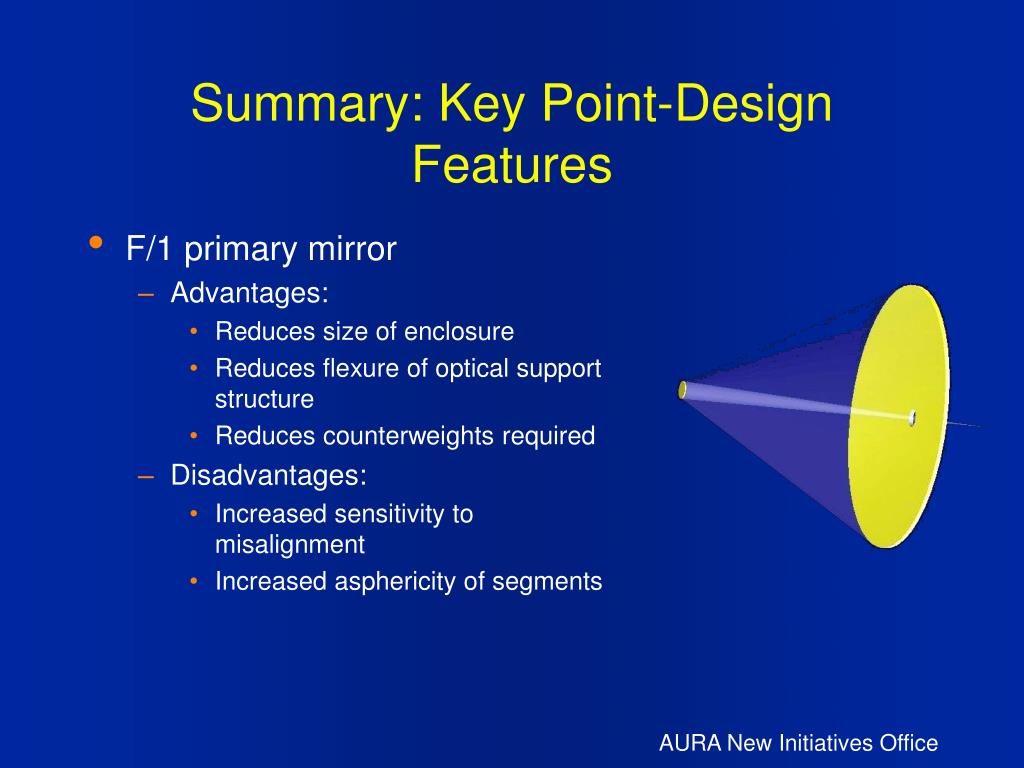 Summary: Key Point-Design Features

• F/1 primary mirror
  – Advantages:
    • Reduces size of enclosure
    • Reduces flexure of optical support structure
    • Reduces counterweights required
  – Disadvantages:
    • Increased sensitivity to misalignment
    • Increased asphericity of segments

AURA New Initiatives Office